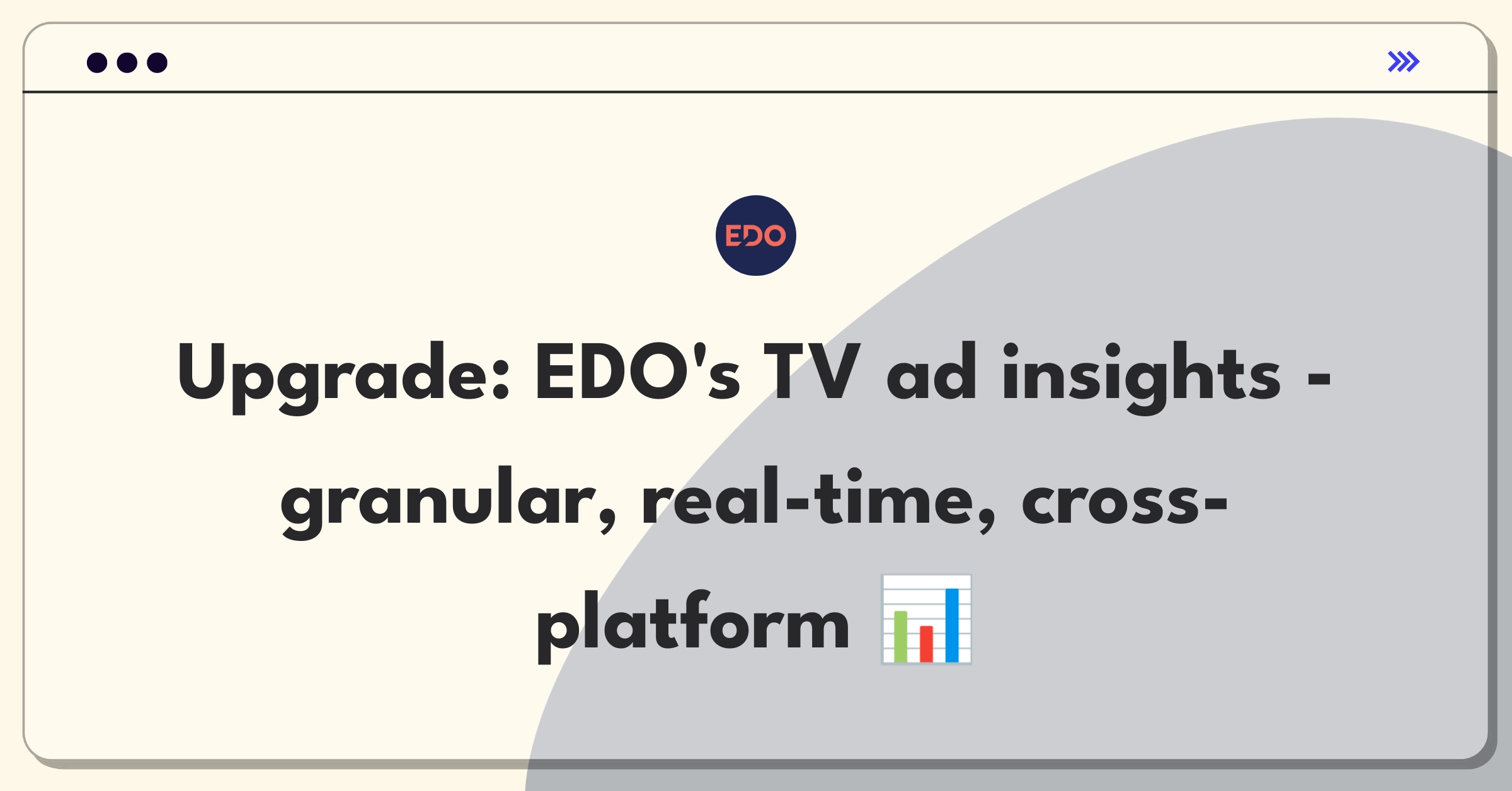 EDO

Upgrade: EDO's TV ad insights - granular, real-time, cross-platform 📊